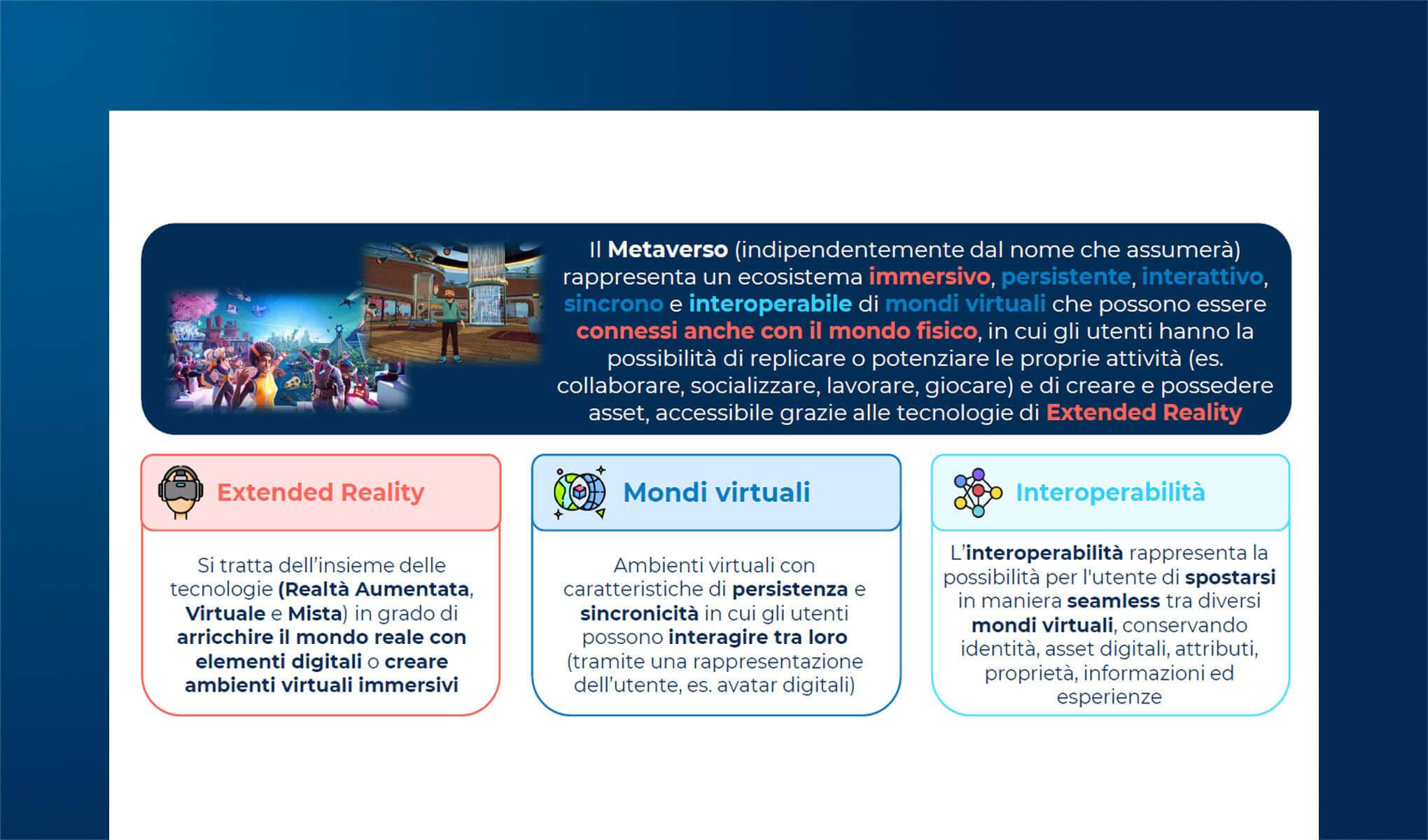 Il Metaverso (indipendentemente dal nome che assumerà) rappresenta un ecosistema immersivo, persistente, interattivo, sincrono e interoperabile di mondi virtuali che possono essere connessi anche con il mondo fisico, in cui gli utenti hanno la possibilità di replicare o potenziare le proprie attività (es. collaborare, socializzare, lavorare, giocare) e di creare e possedere asset, accessibile grazie alle tecnologie di Extended Reality

Extended Reality

Si tratta dell'insieme delle tecnologie (Realtà Aumentata, Virtuale e Mista) in grado di arricchire il mondo reale con elementi digitali o creare ambienti virtuali immersivi

Mondi virtuali

Ambienti virtuali con caratteristiche di persistenza e sincronicità in cui gli utenti possono interagire tra loro (tramite una rappresentazione dell'utente, es. avatar digitali)

Interoperabilità

L'interoperabilità rappresenta la possibilità per l'utente di spostarsi in maniera seamless tra diversi mondi virtuali, conservando identità, asset digitali, attributi, proprietà, informazioni ed esperienze